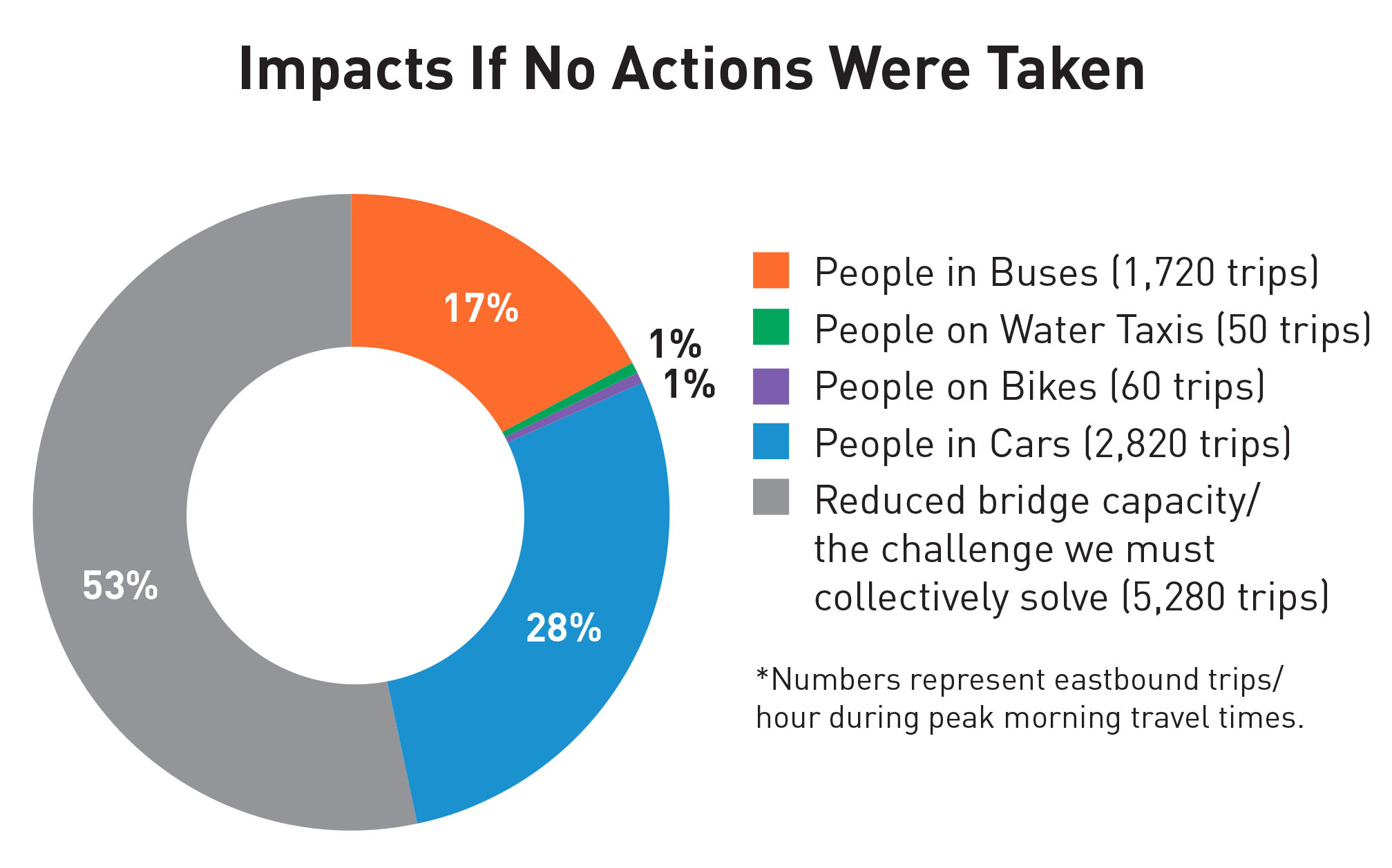 Impacts If No Actions Were Taken

17%
1%
1%
28%
53%

People in Buses (1,720 trips)
People on Water Taxis (50 trips)
People on Bikes (60 trips)
People in Cars (2,820 trips)
Reduced bridge capacity/ the challenge we must collectively solve (5,280 trips)

*Numbers represent eastbound trips/ hour during peak morning travel times.